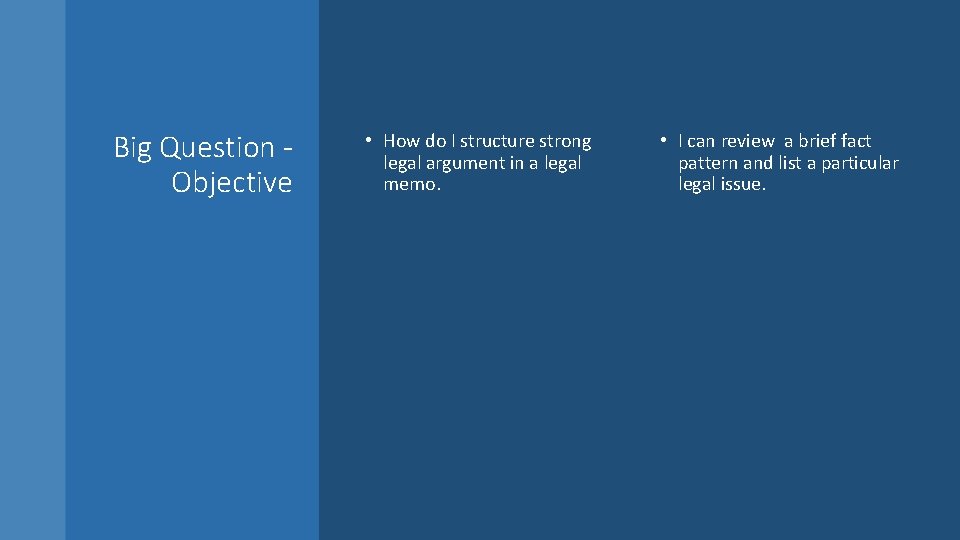 Big Question - Objective

• How do I structure strong legal argument in a legal memo.

• I can review a brief fact pattern and list a particular legal issue.